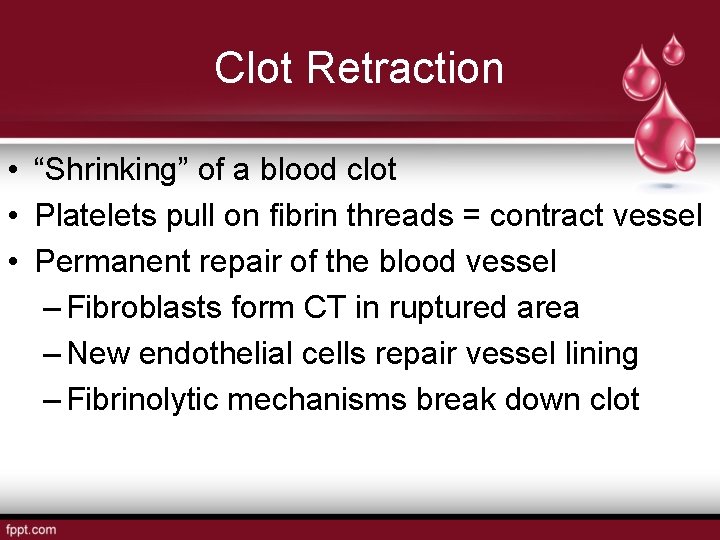 Clot Retraction

• “Shrinking” of a blood clot
• Platelets pull on fibrin threads = contract vessel
• Permanent repair of the blood vessel
– Fibroblasts form CT in ruptured area
– New endothelial cells repair vessel lining
– Fibrinolytic mechanisms break down clot

fppt.com